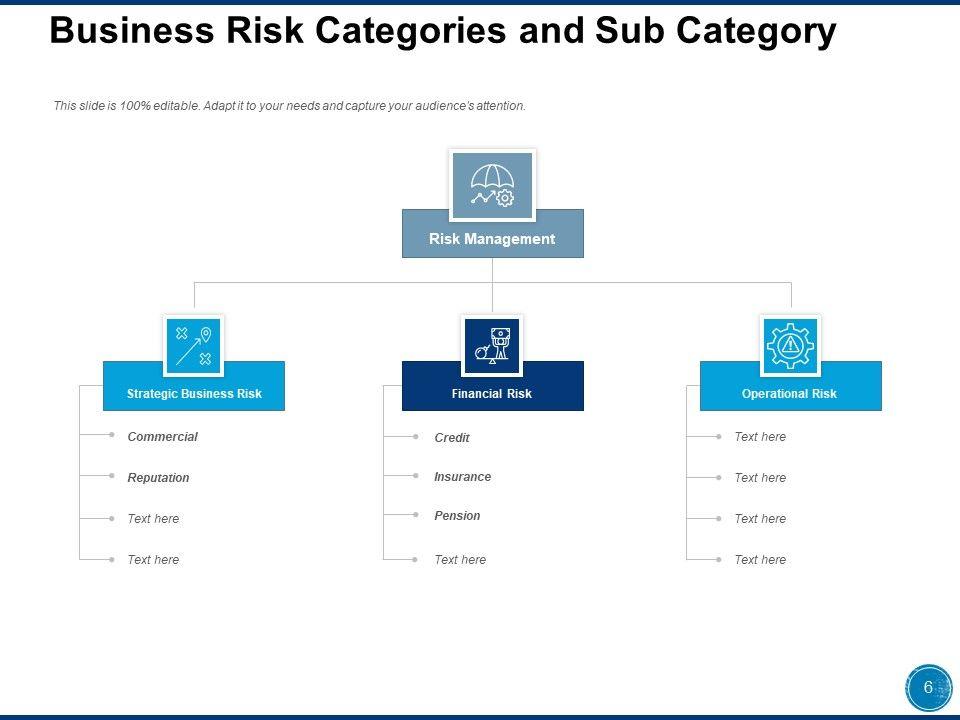 Business Risk Categories and Sub Category

This slide is 100% editable. Adapt it to your needs and capture your audience's attention.

Risk Management

Strategic Business Risk

Commercial

Reputation

Text here

Text here

Financial Risk

Credit

Insurance

Pension

Text here

Operational Risk

Text here

Text here

Text here

Text here

6